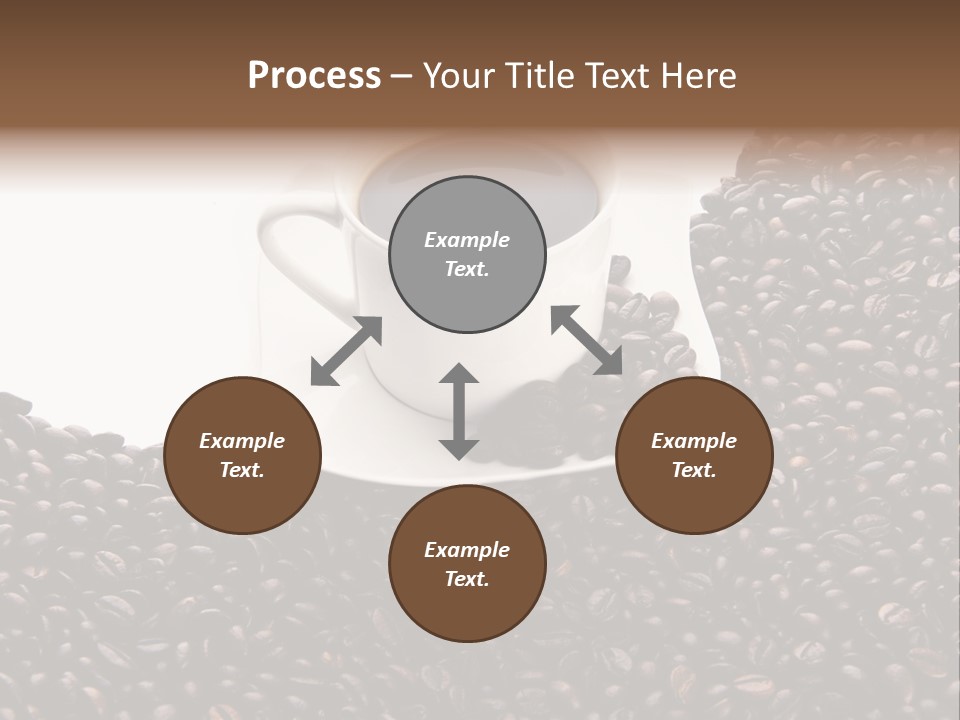 Process – Your Title Text Here

Example Text.

Example Text.

Example Text.

Example Text.